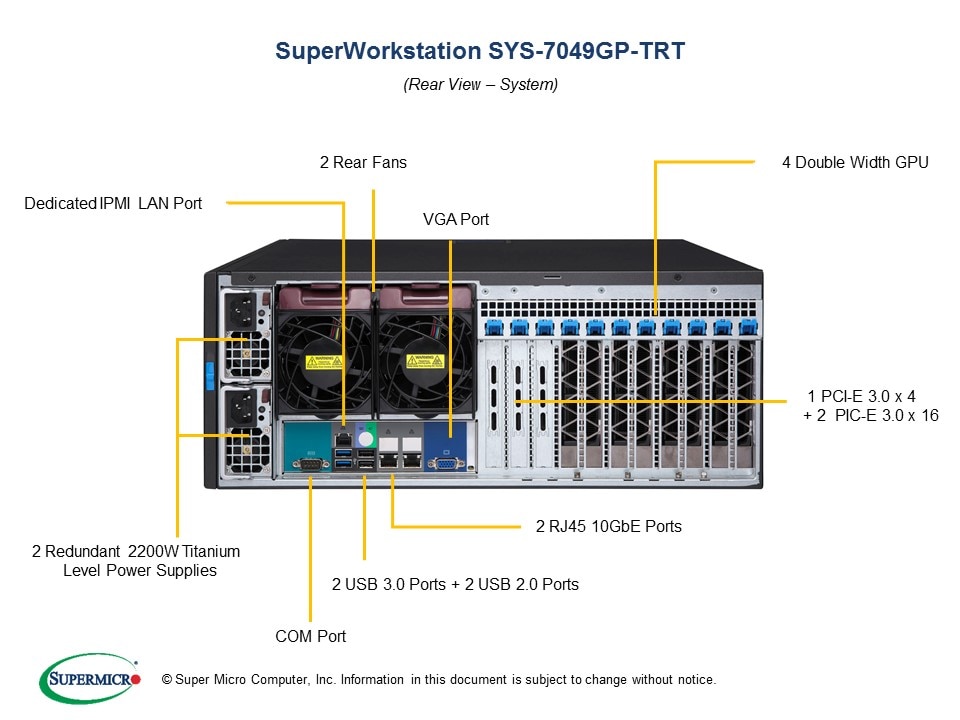 SuperWorkstation SYS-7049GP-TRT

(Rear View – System)

2 Rear Fans

4 Double Width GPU

Dedicated IPMI LAN Port

VGA Port

1 PCI-E 3.0 x 4
+ 2 PIC-E 3.0 x 16

2 RJ45 10GbE Ports

2 Redundant 2200W Titanium Level Power Supplies

2 USB 3.0 Ports + 2 USB 2.0 Ports

COM Port

SUPERMICRO

© Super Micro Computer, Inc. Information in this document is subject to change without notice.